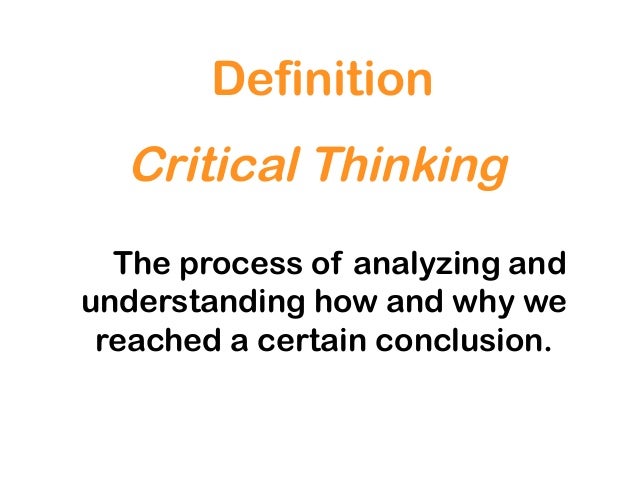 Definition

Critical Thinking

The process of analyzing and understanding how and why we reached a certain conclusion.